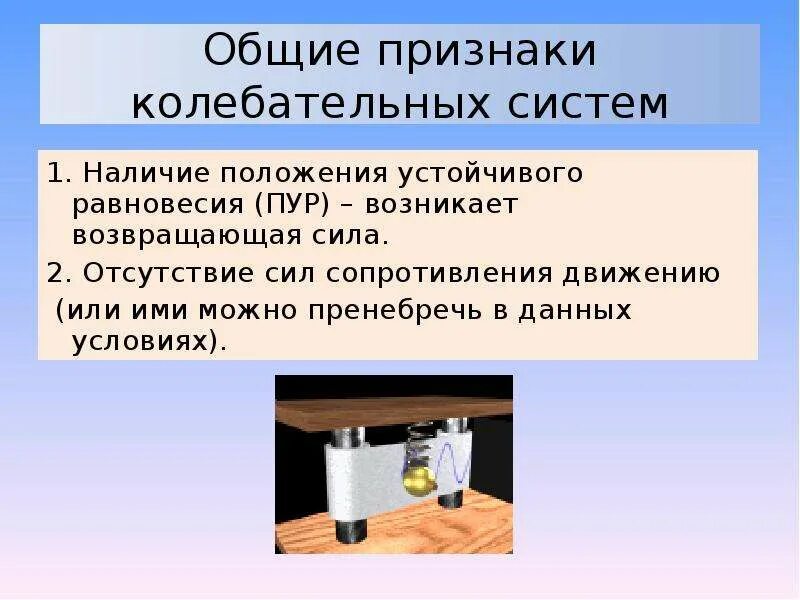 Общие признаки колебательных систем

1. Наличие положения устойчивого равновесия (ПУР) – возникает возвращающая сила.

2. Отсутствие сил сопротивления движению (или ими можно пренебречь в данных условиях).